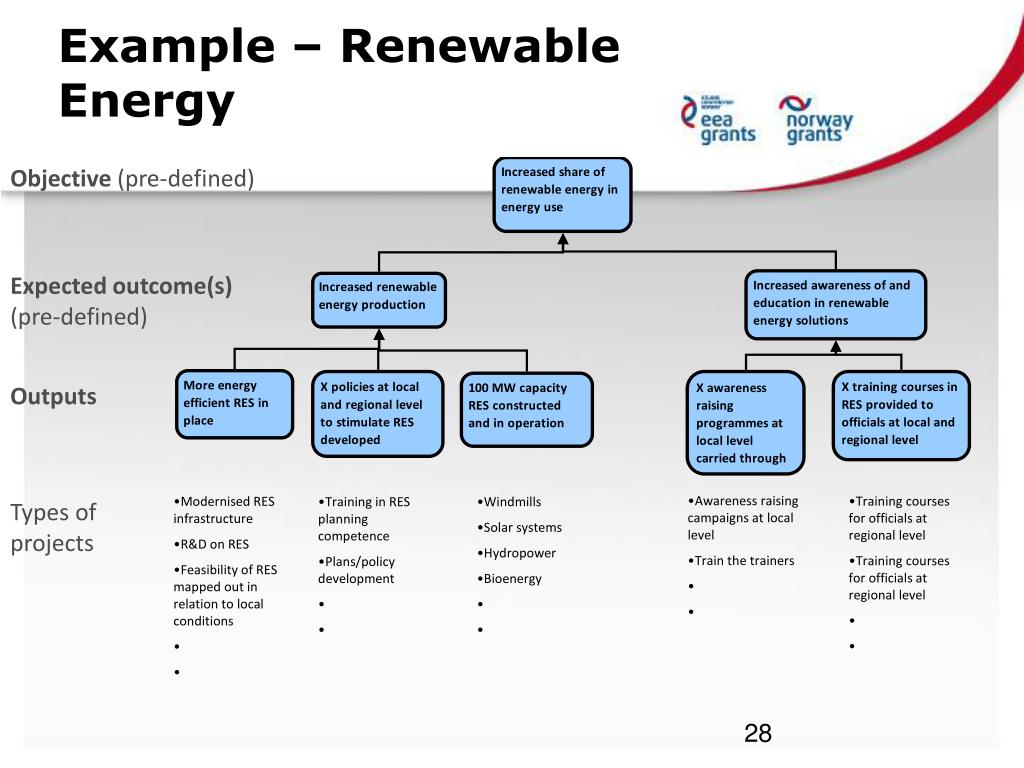 Example – Renewable Energy

eea grants

norway grants

Objective (pre-defined)

Increased share of renewable energy in energy use

Expected outcome(s) (pre-defined)

Increased renewable energy production

Increased awareness of and education in renewable energy solutions

Outputs

More energy efficient RES in place

X policies at local and regional level to stimulate RES developed

100 MW capacity RES constructed and in operation

X awareness raising programmes at local level carried through

X training courses in RES provided to officials at local and regional level

Types of projects

•Modernised RES infrastructure
•R&D on RES
•Feasibility of RES mapped out in relation to local conditions
•
•

•Training in RES planning competence
•Plans/policy development
•
•

•Windmills
•Solar systems
•Hydropower
•Bioenergy
•
•

•Awareness raising campaigns at local level
•Train the trainers
•
•

•Training courses for officials at regional level
•Training courses for officials at regional level
•
•

28